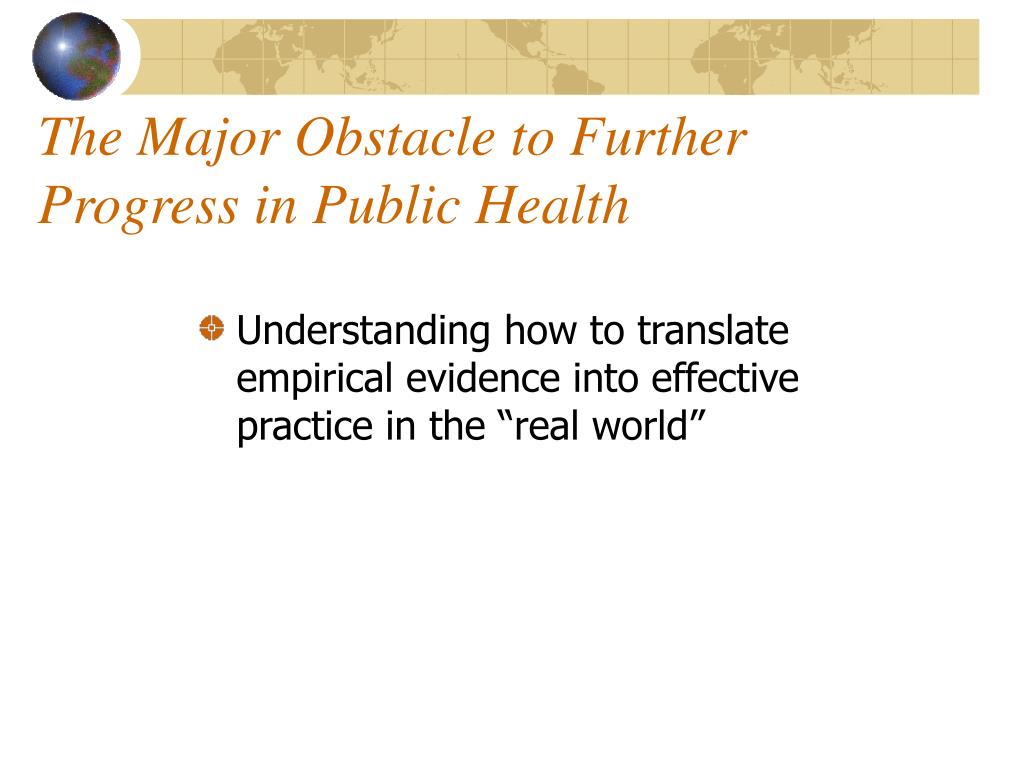 The Major Obstacle to Further Progress in Public Health

Understanding how to translate empirical evidence into effective practice in the “real world”